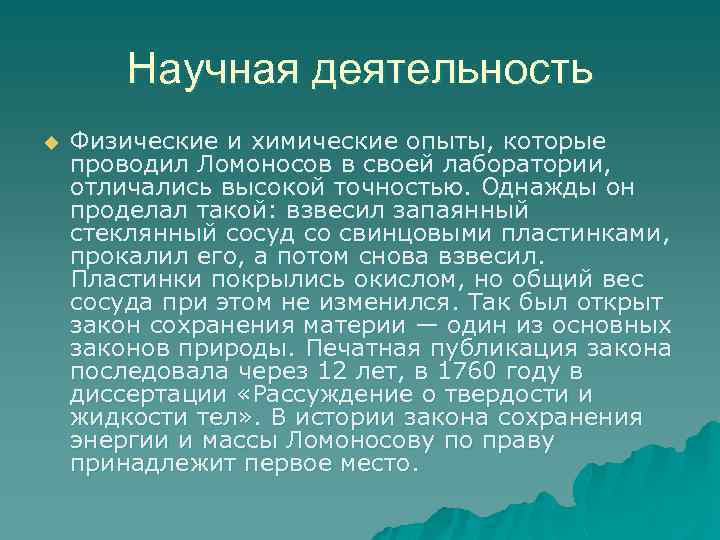 Научная деятельность

Физические и химические опыты, которые проводил Ломоносов в своей лаборатории, отличались высокой точностью. Однажды он проделал такой: взвесил запаянный стеклянный сосуд со свинцовыми пластинками, прокалил его, а потом снова взвесил. Пластинки покрылись окислом, но общий вес сосуда при этом не изменился. Так был открыт закон сохранения материи — один из основных законов природы. Печатная публикация закона последовала через 12 лет, в 1760 году в диссертации «Рассуждение о твердости и жидкости тел». В истории закона сохранения энергии и массы Ломоносову по праву принадлежит первое место.